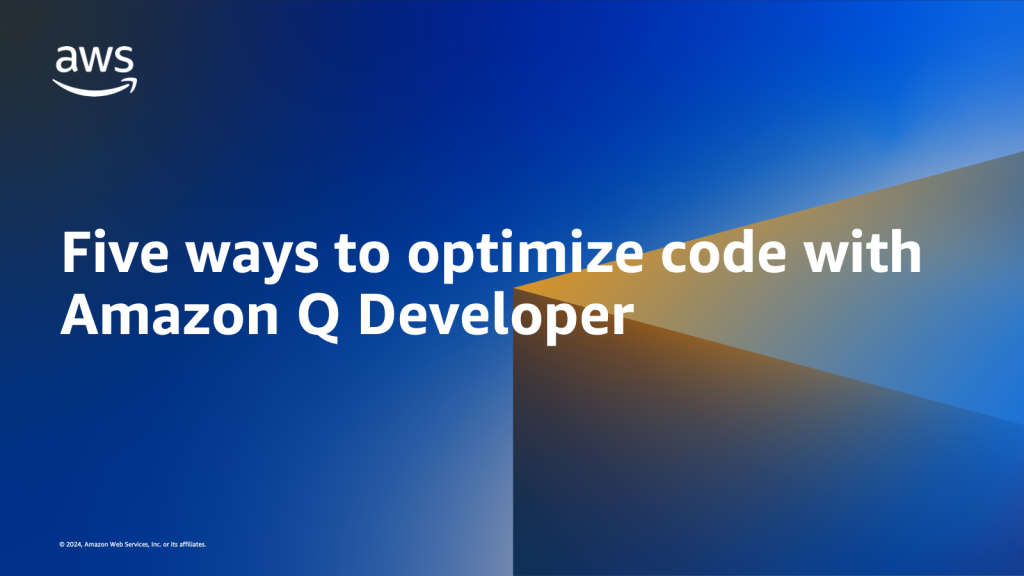 aws

Five ways to optimize code with Amazon Q Developer

© 2024, Amazon Web Services, Inc. or its affiliates.